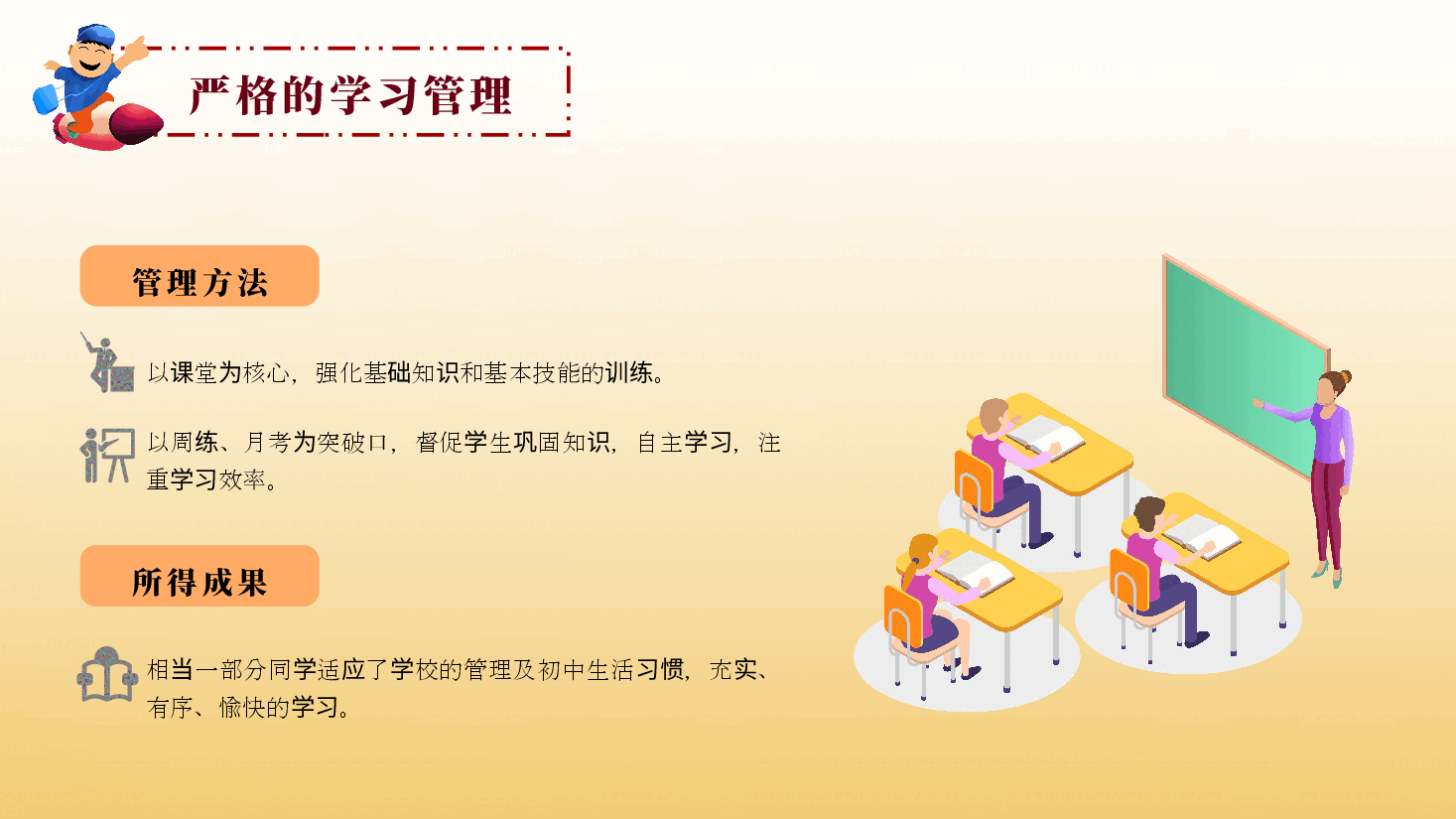 严格的学习管理

管理方法

以课堂为核心，强化基础知识和基本技能的训练。

以周练、月考为突破口，督促学生巩固知识，自主学习，注重学习效率。

所得成果

相当一部分同学适应了学校的管理及初中生活习惯，充实、有序、愉快的学习。